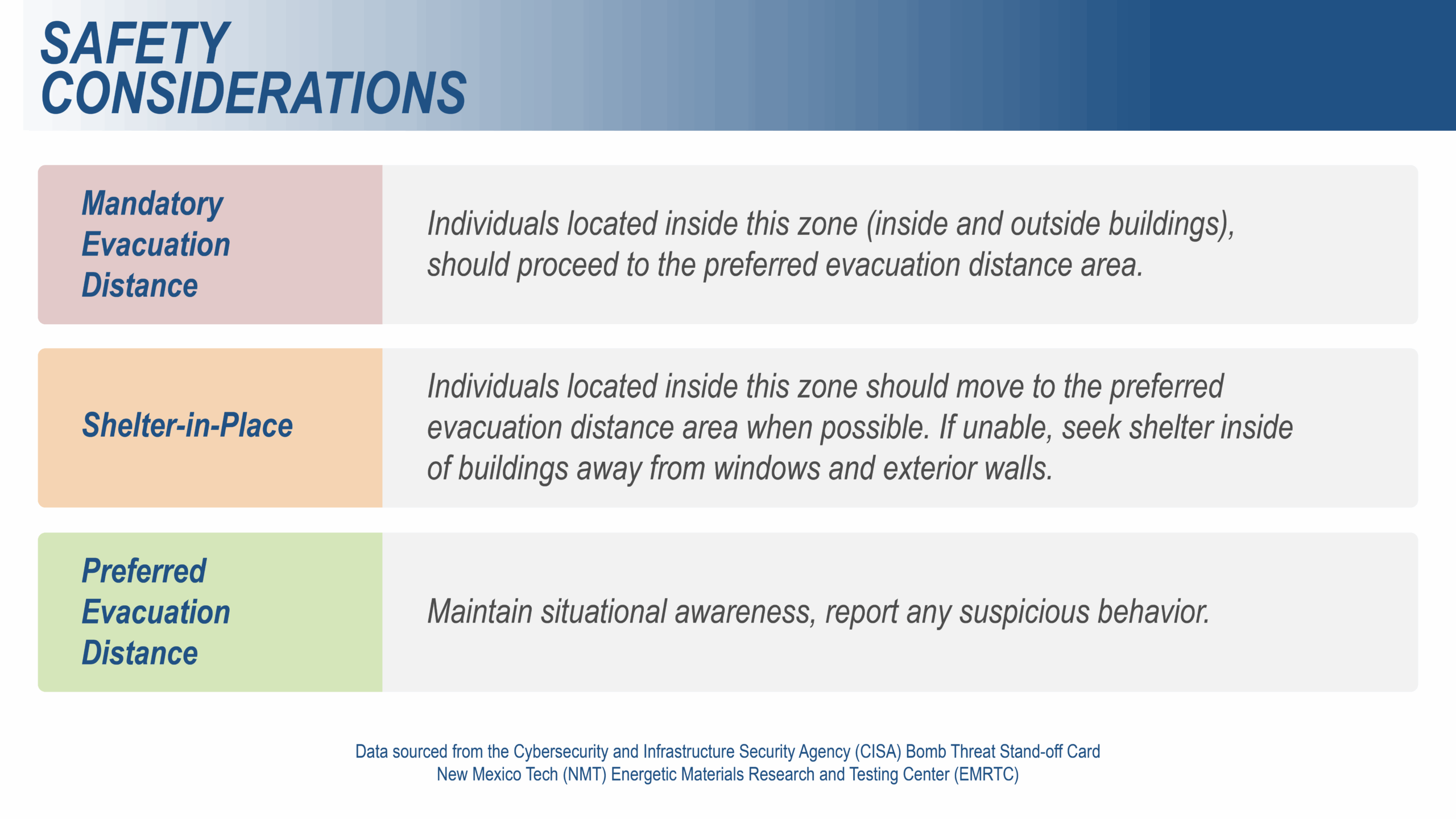 SAFETY CONSIDERATIONS

| Mandatory Evacuation Distance | Individuals located inside this zone (inside and outside buildings), should proceed to the preferred evacuation distance area. |
|---|---|
| Shelter-in-Place | Individuals located inside this zone should move to the preferred evacuation distance area when possible. If unable, seek shelter inside of buildings away from windows and exterior walls. |
| Preferred Evacuation Distance | Maintain situational awareness, report any suspicious behavior. |

Data sourced from the Cybersecurity and Infrastructure Security Agency (CISA) Bomb Threat Stand-off Card
New Mexico Tech (NMT) Energetic Materials Research and Testing Center (EMRTC)